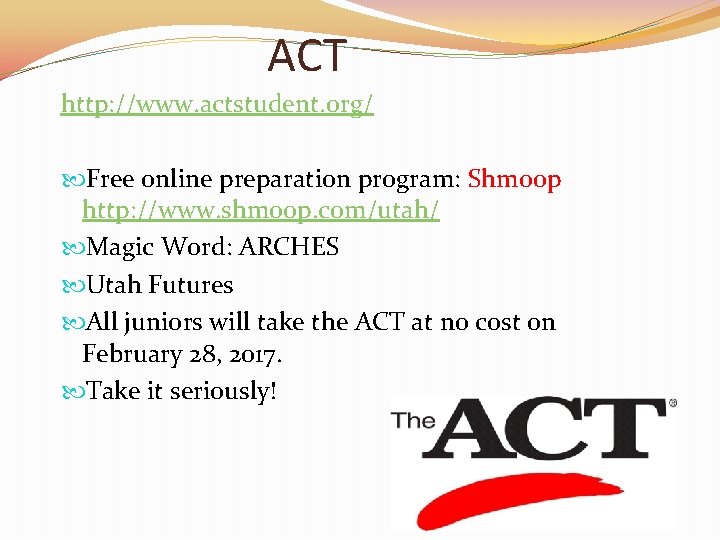 ACT

http://www.actstudent.org/

Free online preparation program: Shmoop http://www.shmoop.com/utah/

Magic Word: ARCHES

Utah Futures

All juniors will take the ACT at no cost on February 28, 2017.

Take it seriously!

The ACT®